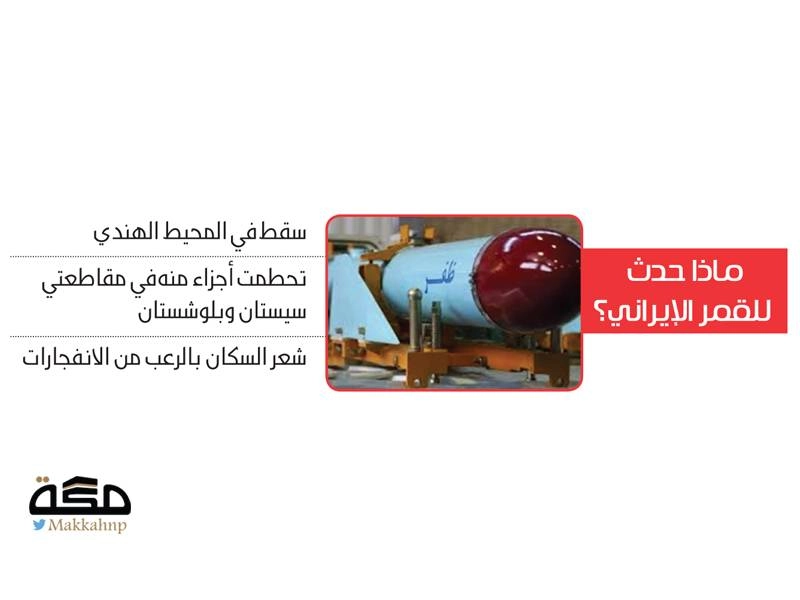 ماذا حدث للقمر الإيراني؟

ظفر

سقط في المحيط الهندي

تحطمت أجزاء منه في مقاطعتي سيستان وبلوشستان

شعر السكان بالرعب من الانفجارات

مكة
Makkahnp